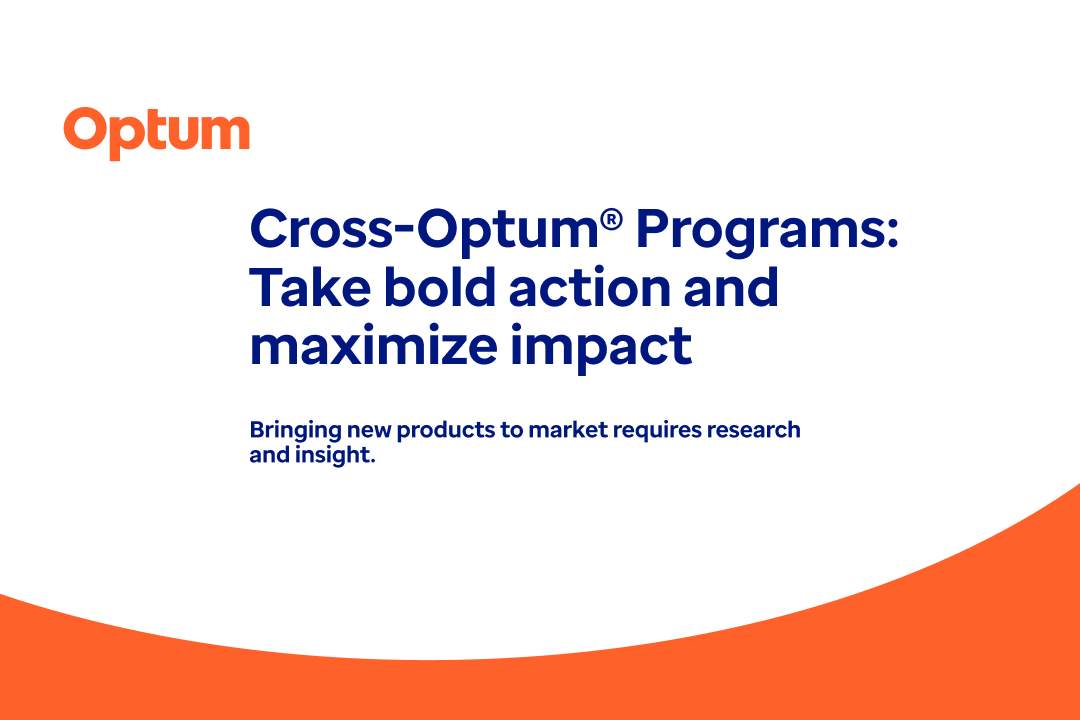 Optum

Cross-Optum® Programs: Take bold action and maximize impact

Bringing new products to market requires research and insight.